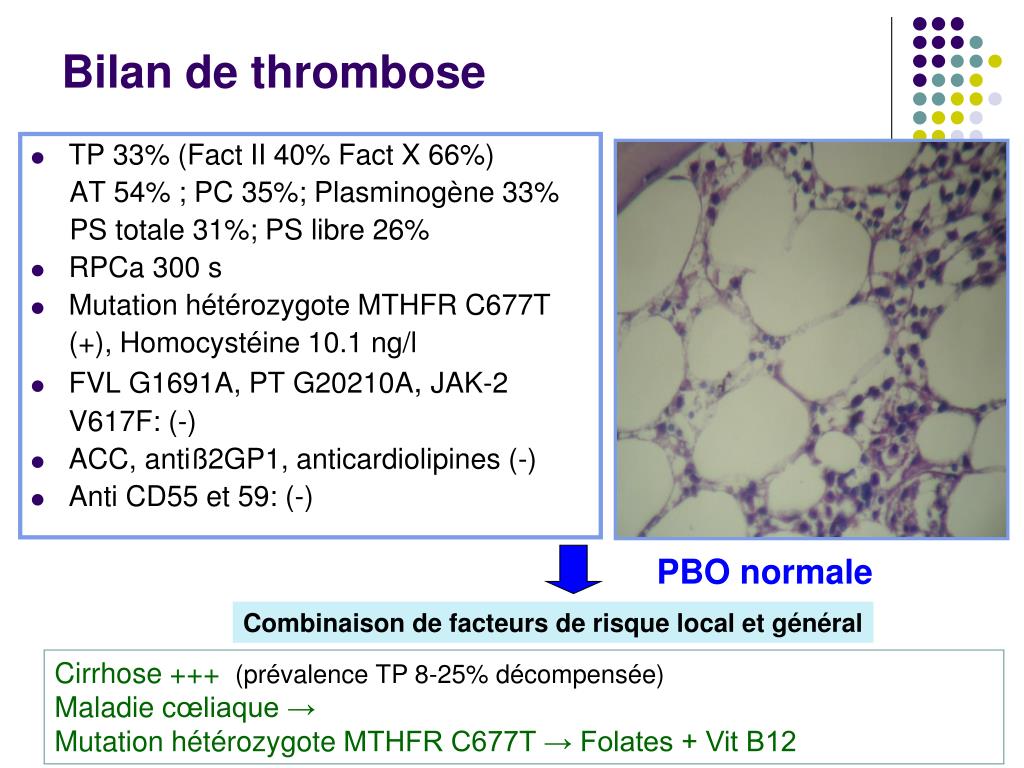 Bilan de thrombose

- TP 33% (Fact II 40% Fact X 66%)
 AT 54% ; PC 35%; Plasminogène 33%
 PS totale 31%; PS libre 26%
- RPCa 300 s
- Mutation hétérozygote MTHFR C677T (+), Homocystéine 10.1 ng/l
- FVL G1691A, PT G20210A, JAK-2 V617F: (-)
- ACC, antiß2GP1, anticardiolipines (-)
- Anti CD55 et 59: (-)

PBO normale

Combinaison de facteurs de risque local et général

Cirrhose +++ (prévalence TP 8-25% décompensée)
Maladie cœliaque →
Mutation hétérozygote MTHFR C677T → Folates + Vit B12